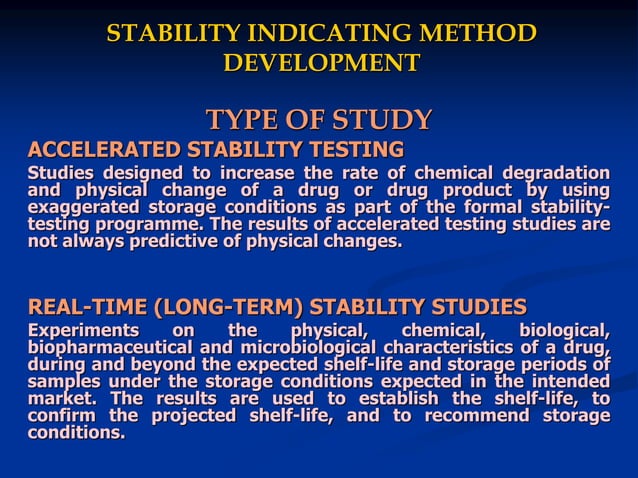 STABILITY INDICATING METHOD DEVELOPMENT

TYPE OF STUDY

ACCELERATED STABILITY TESTING

Studies designed to increase the rate of chemical degradation and physical change of a drug or drug product by using exaggerated storage conditions as part of the formal stability-testing programme. The results of accelerated testing studies are not always predictive of physical changes.

REAL-TIME (LONG-TERM) STABILITY STUDIES

Experiments on the physical, chemical, biological, biopharmaceutical and microbiological characteristics of a drug, during and beyond the expected shelf-life and storage periods of samples under the storage conditions expected in the intended market. The results are used to establish the shelf-life, to confirm the projected shelf-life, and to recommend storage conditions.